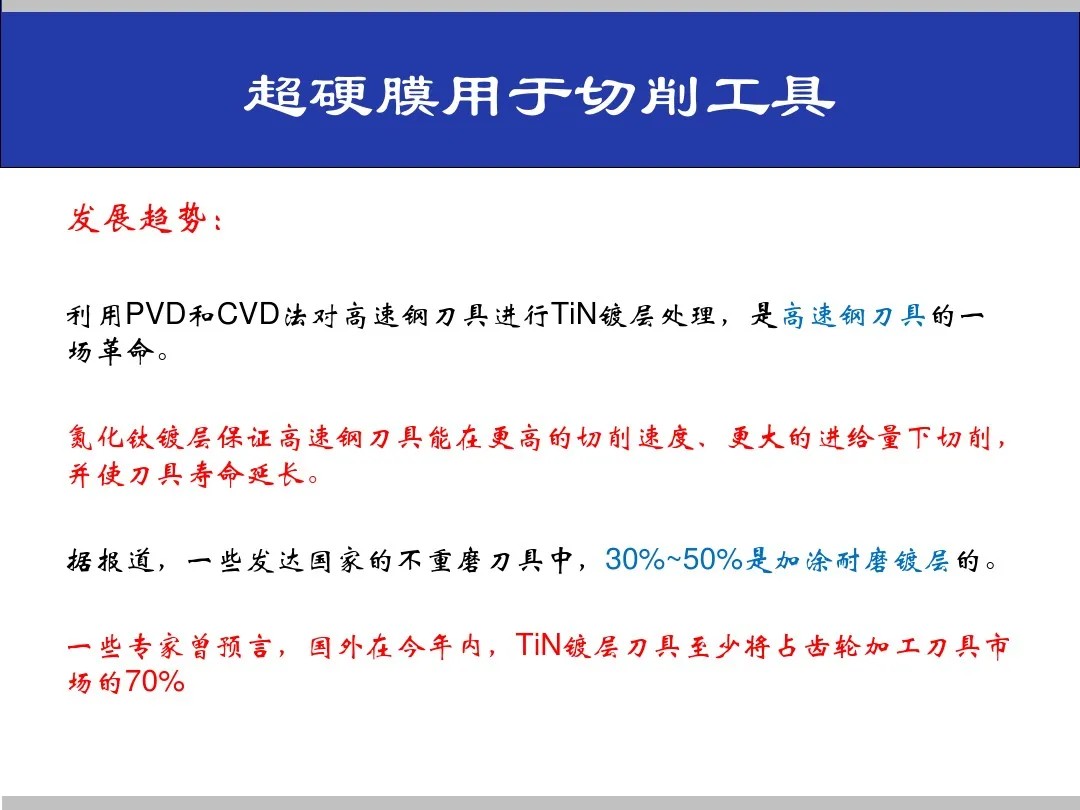 超硬膜用于切削工具

发展趋势：

利用PVD和CVD法对高速钢刀具进行TiN镀层处理，是高速钢刀具的一场革命。

氮化钛镀层保证高速钢刀具能在更高的切削速度、更大的进给量下切削，并使刀具寿命延长。

据报道，一些发达国家的不重磨刀具中，30%~50%是加涂耐磨镀层的。

一些专家曾预言，国外在今年内，TiN镀层刀具至少将占齿轮加工刀具市场的70%